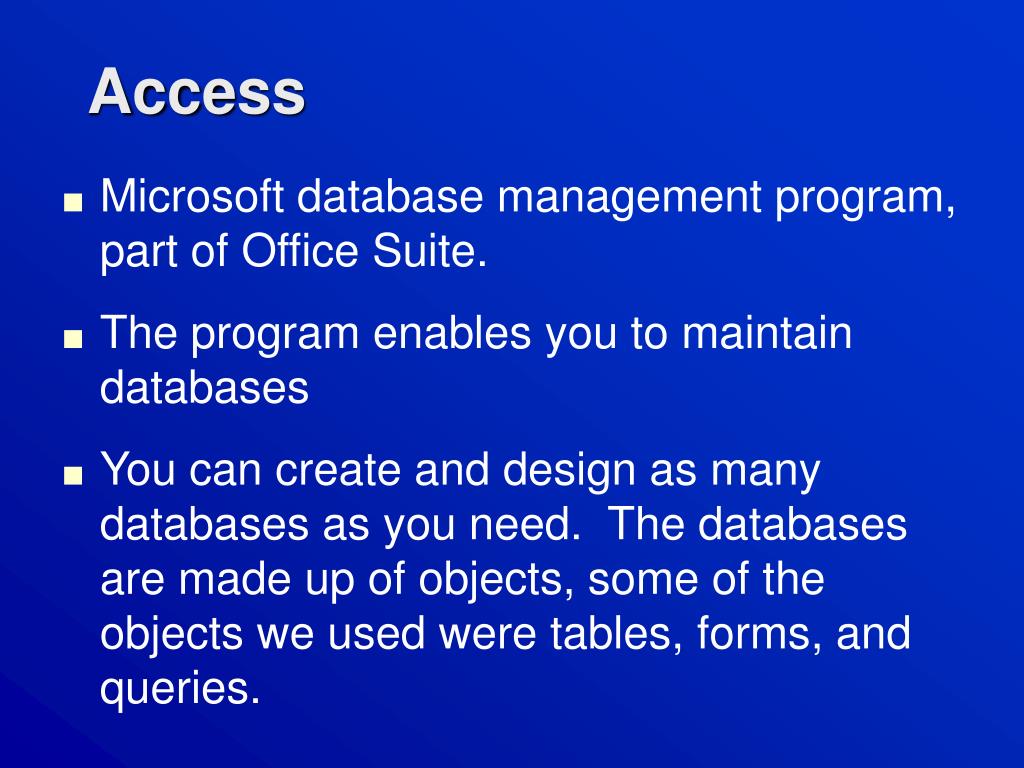 Access

■ Microsoft database management program, part of Office Suite.

■ The program enables you to maintain databases

■ You can create and design as many databases as you need. The databases are made up of objects, some of the objects we used were tables, forms, and queries.